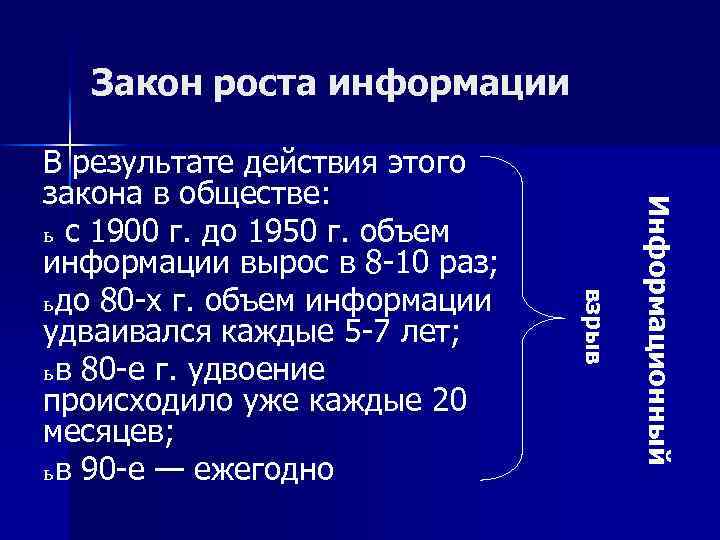 Закон роста информации

В результате действия этого закона в обществе:

ь с 1900 г. до 1950 г. объем информации вырос в 8-10 раз;

ьдо 80-х г. объем информации удваивался каждые 5-7 лет;

ьв 80-е г. удвоение происходило уже каждые 20 месяцев;

ьв 90-е — ежегодно

Информационный взрыв